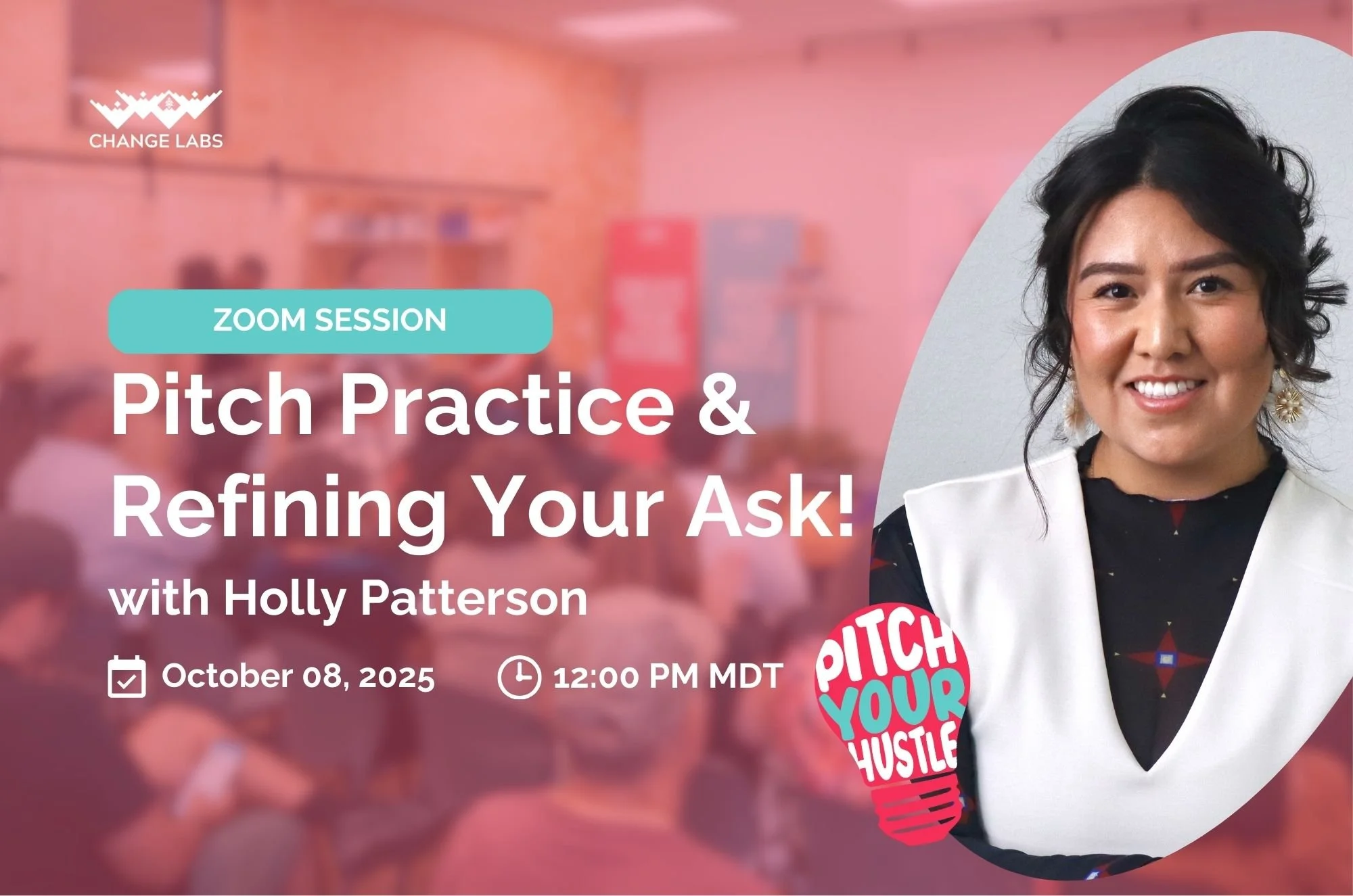 CHANGE LABS

ZOOM SESSION

Pitch Practice & Refining Your Ask!

with Holly Patterson

October 08, 2025

12:00 PM MDT

PITCH YOUR HUSTLE